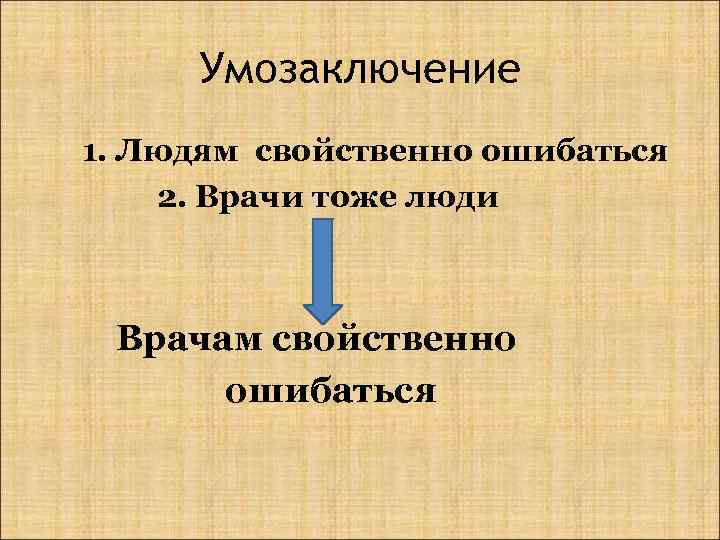 Умозаключение

1. Людям свойственно ошибаться
2. Врачи тоже люди

Врачам свойственно ошибаться